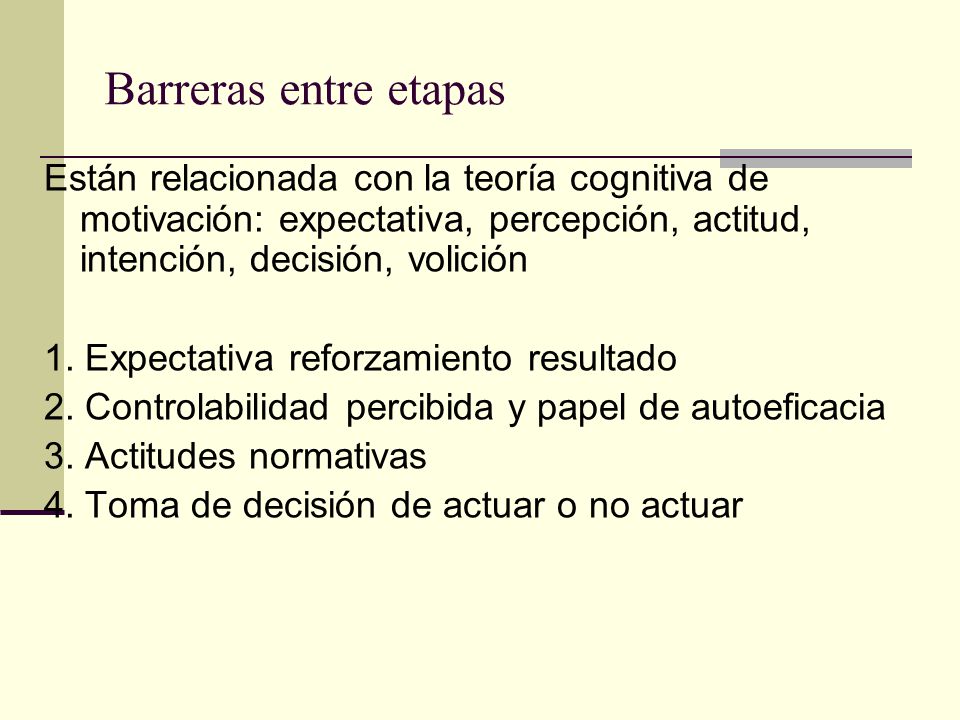 Barreras entre etapas

Están relacionada con la teoría cognitiva de motivación: expectativa, percepción, actitud, intención, decisión, volición

1. Expectativa reforzamiento resultado
2. Controlabilidad percibida y papel de autoeficacia
3. Actitudes normativas
4. Toma de decisión de actuar o no actuar